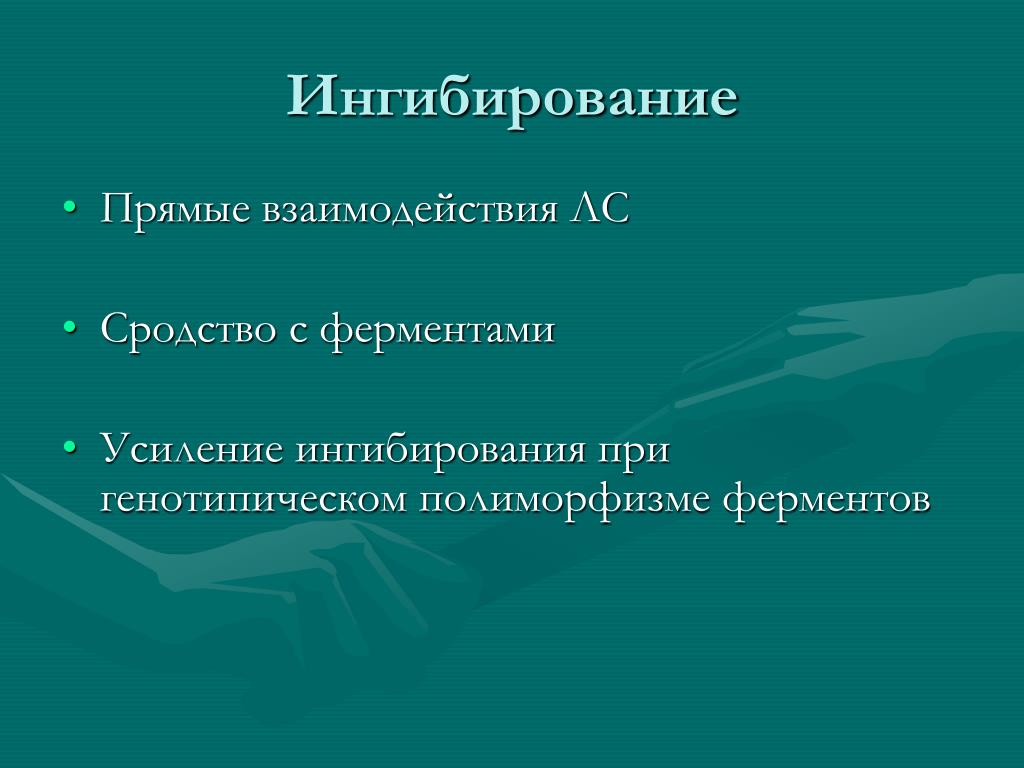 Ингибирование

• Прямые взаимодействия ЛС

• Сродство с ферментами

• Усиление ингибирования при генотипическом полиморфизме ферментов